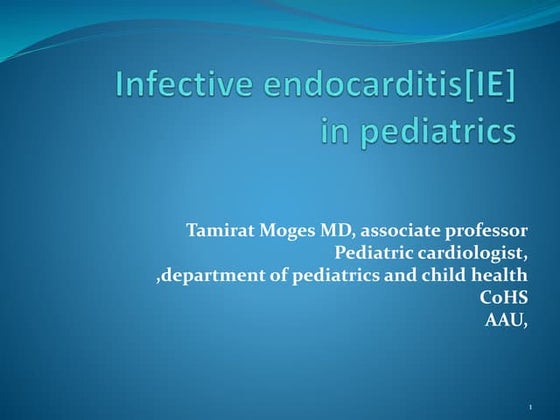 Infective endocarditis[IE] in pediatrics

Tamirat Moges MD, associate professor
Pediatric cardiologist,
,department of pediatrics and child health
CoHS
AAU,

1